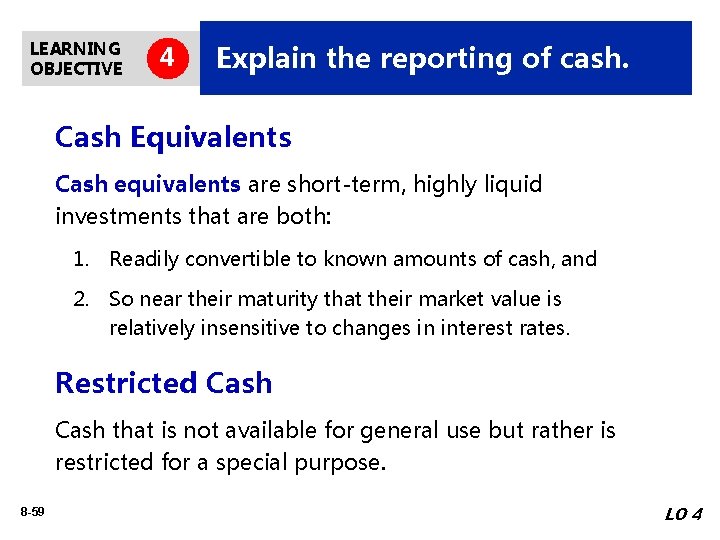 LEARNING OBJECTIVE 4 Explain the reporting of cash.

Cash Equivalents

Cash equivalents are short-term, highly liquid investments that are both:

1. Readily convertible to known amounts of cash, and

2. So near their maturity that their market value is relatively insensitive to changes in interest rates.

Restricted Cash

Cash that is not available for general use but rather is restricted for a special purpose.

8-59

LO 4